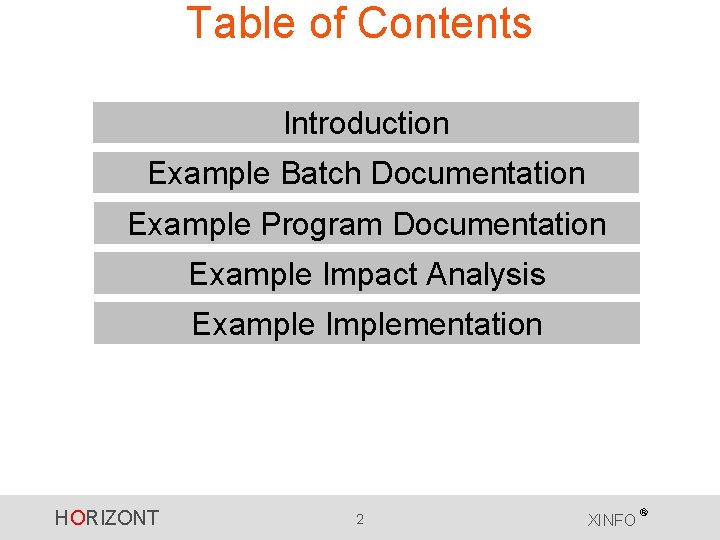 Table of Contents

Introduction

Example Batch Documentation

Example Program Documentation

Example Impact Analysis

Example Implementation

HORIZONT 2 XINFO®